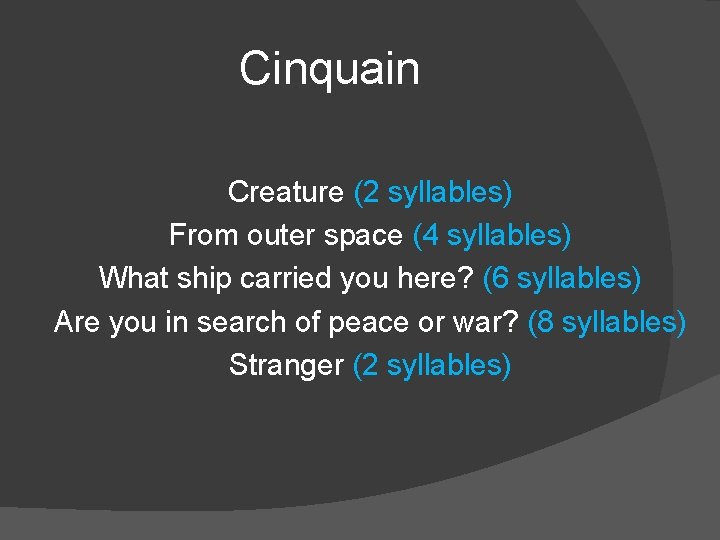 Cinquain

Creature (2 syllables)
From outer space (4 syllables)
What ship carried you here? (6 syllables)
Are you in search of peace or war? (8 syllables)
Stranger (2 syllables)